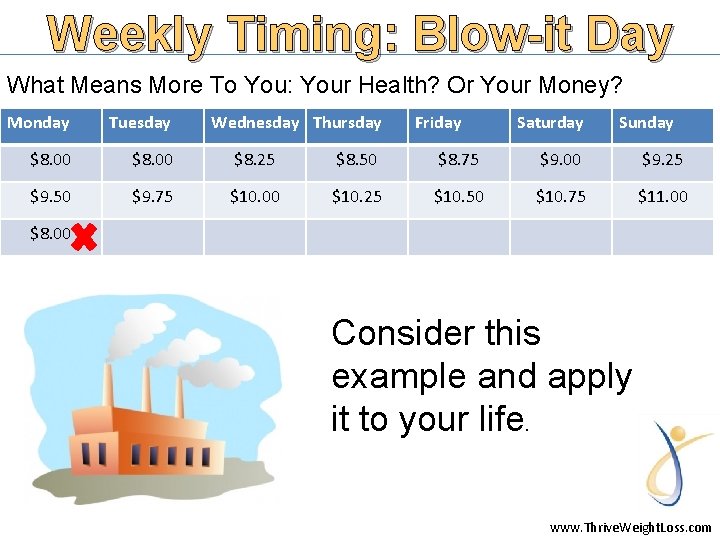 Weekly Timing: Blow-it Day

What Means More To You: Your Health? Or Your Money?

| Monday | Tuesday | Wednesday | Thursday | Friday | Saturday | Sunday |
|---|---|---|---|---|---|---|
| \$8.00 | \$8.00 | \$8.25 | \$8.50 | \$8.75 | \$9.00 | \$9.25 |
| \$9.50 | \$9.75 | \$10.00 | \$10.25 | \$10.50 | \$10.75 | \$11.00 |
| \$8.00 | | | | | | |

Consider this example and apply it to your life.

www.ThriveWeightLoss.com